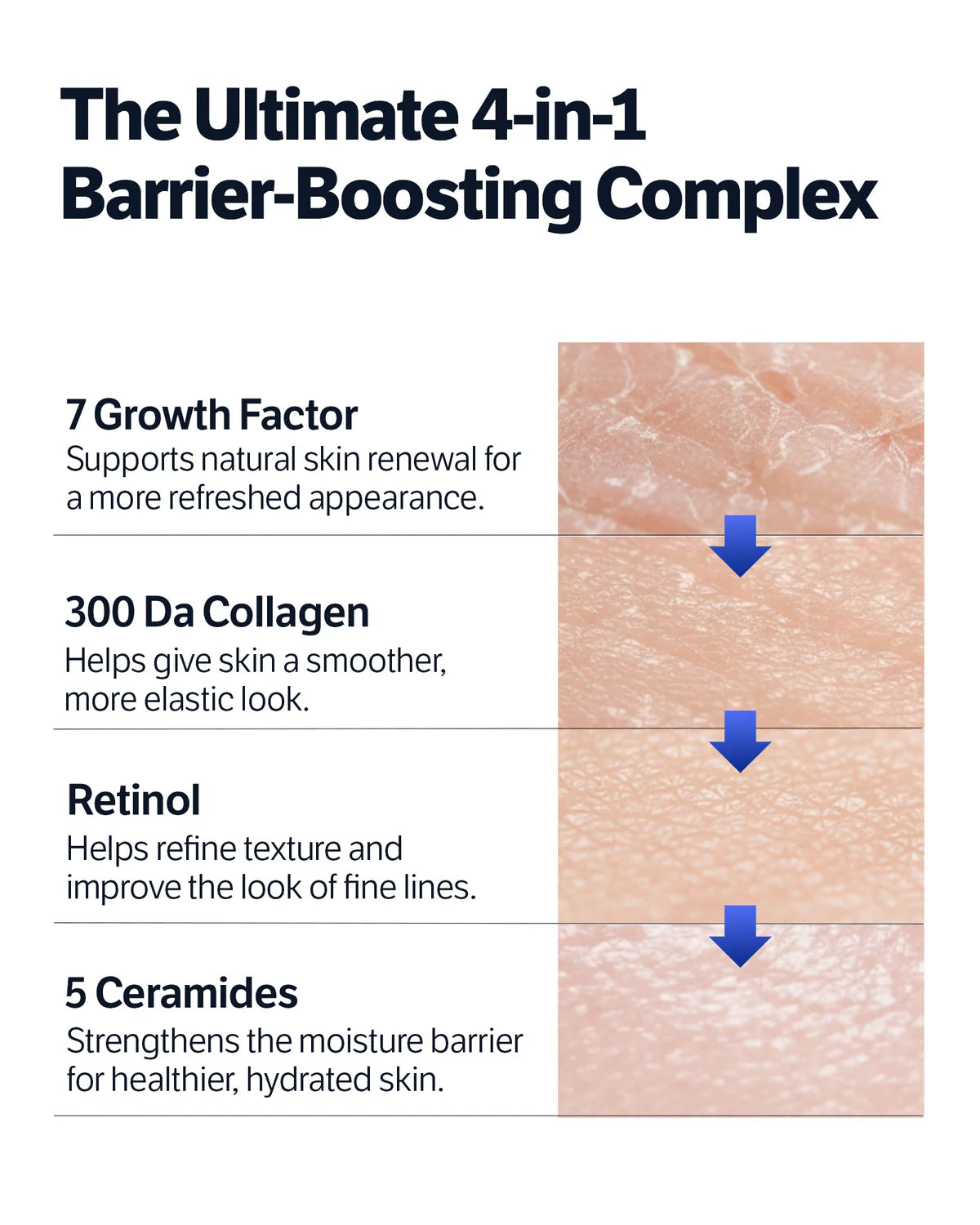 The Ultimate 4-in-1 Barrier-Boosting Complex

7 Growth Factor
Supports natural skin renewal for a more refreshed appearance.

300 Da Collagen
Helps give skin a smoother, more elastic look.

Retinol
Helps refine texture and improve the look of fine lines.

5 Ceramides
Strengthens the moisture barrier for healthier, hydrated skin.